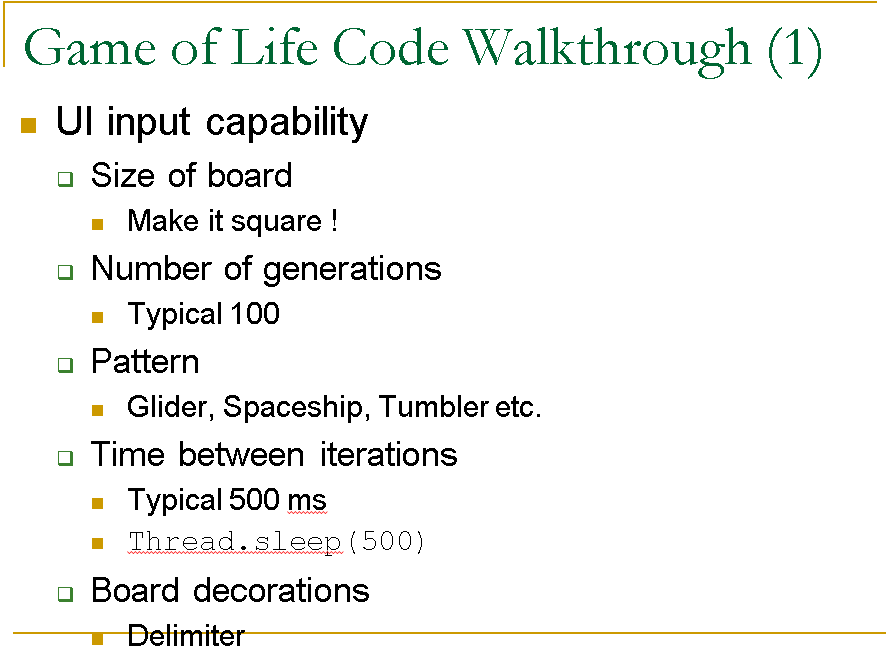 Game of Life Code Walkthrough (1)

UI input capability

Size of board

Make it square !

Number of generations

Typical 100

Pattern

Glider, Spaceship, Tumbler etc.

Time between iterations

Typical 500 ms

Thread.sleep(500)

Board decorations

Delimiter